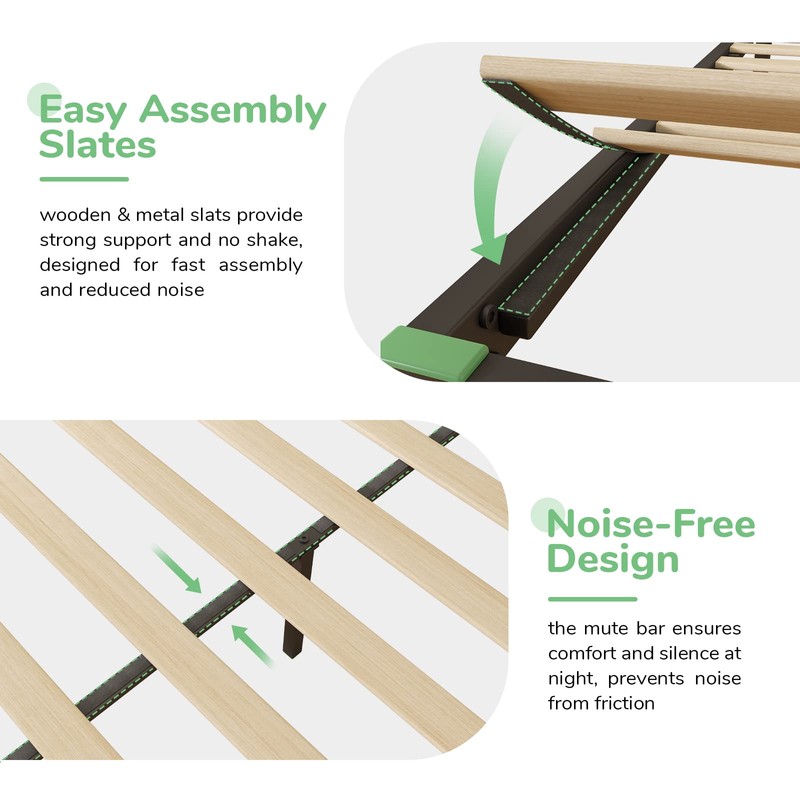 Easy Assembly Slates

wooden & metal slats provide strong support and no shake, designed for fast assembly and reduced noise

Noise-Free Design

the mute bar ensures comfort and silence at night, prevents noise from friction